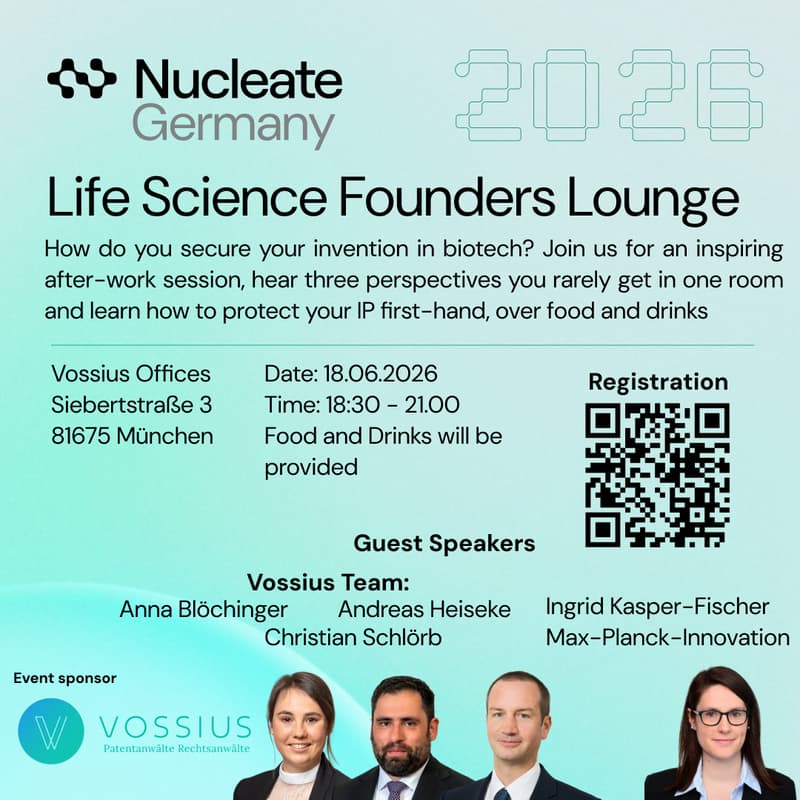 Nucleate Germany

2026

Life Science Founders Lounge

How do you secure your invention in biotech? Join us for an inspiring after-work session, hear three perspectives you rarely get in one room and learn how to protect your IP first-hand, over food and drinks

Vossius Offices
Siebertstraße 3
81675 München

Date: 18.06.2026
Time: 18:30 - 21.00
Food and Drinks will be provided

Registration

Guest Speakers

Vossius Team:
Anna Blöchinger
Andreas Heiseke
Christian Schlörb

Ingrid Kasper-Fischer
Max-Planck-Innovation

Event sponsor

VOSSIUS
Patentanwälte Rechtsanwälte